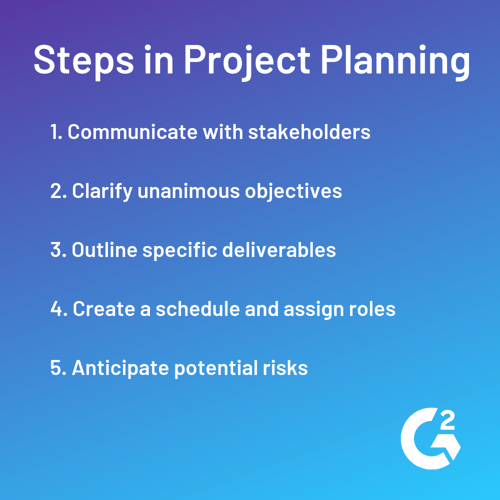 Steps in Project Planning

1. Communicate with stakeholders

2. Clarify unanimous objectives

3. Outline specific deliverables

4. Create a schedule and assign roles

5. Anticipate potential risks

G2